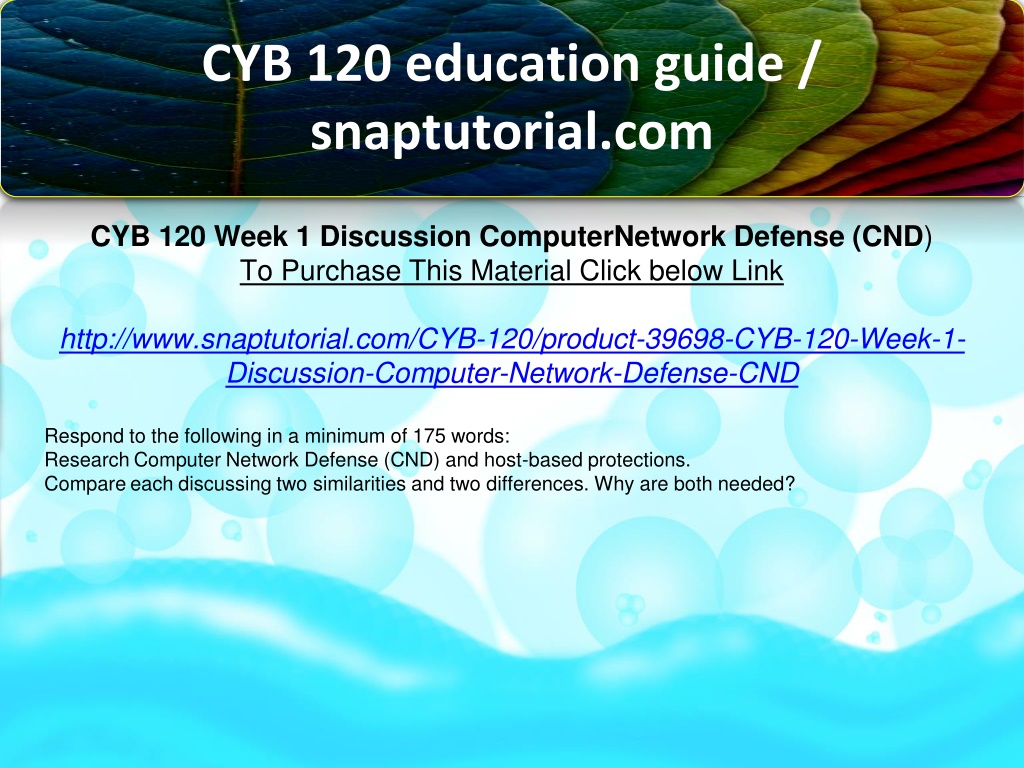 CYB 120 education guide / snaptutorial.com

CYB 120 Week 1 Discussion ComputerNetwork Defense (CND)
To Purchase This Material Click below Link

http://www.snaptutorial.com/CYB-120/product-39698-CYB-120-Week-1-Discussion-Computer-Network-Defense-CND

Respond to the following in a minimum of 175 words:
Research Computer Network Defense (CND) and host-based protections.
Compare each discussing two similarities and two differences. Why are both needed?